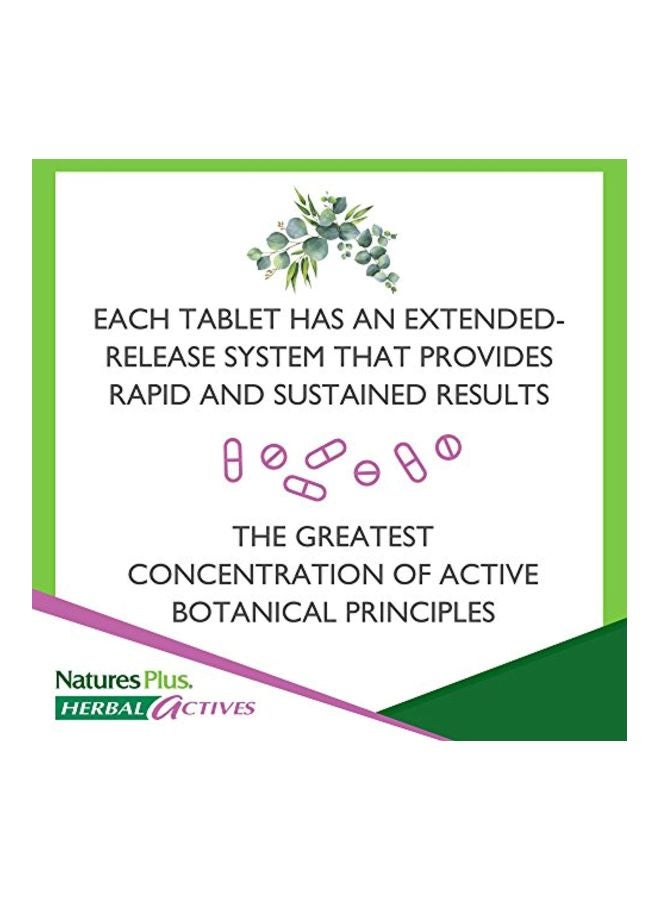 EACH TABLET HAS AN EXTENDED-RELEASE SYSTEM THAT PROVIDES RAPID AND SUSTAINED RESULTS

THE GREATEST CONCENTRATION OF ACTIVE BOTANICAL PRINCIPLES

NaturesPlus.
HERBAL ACTIVES